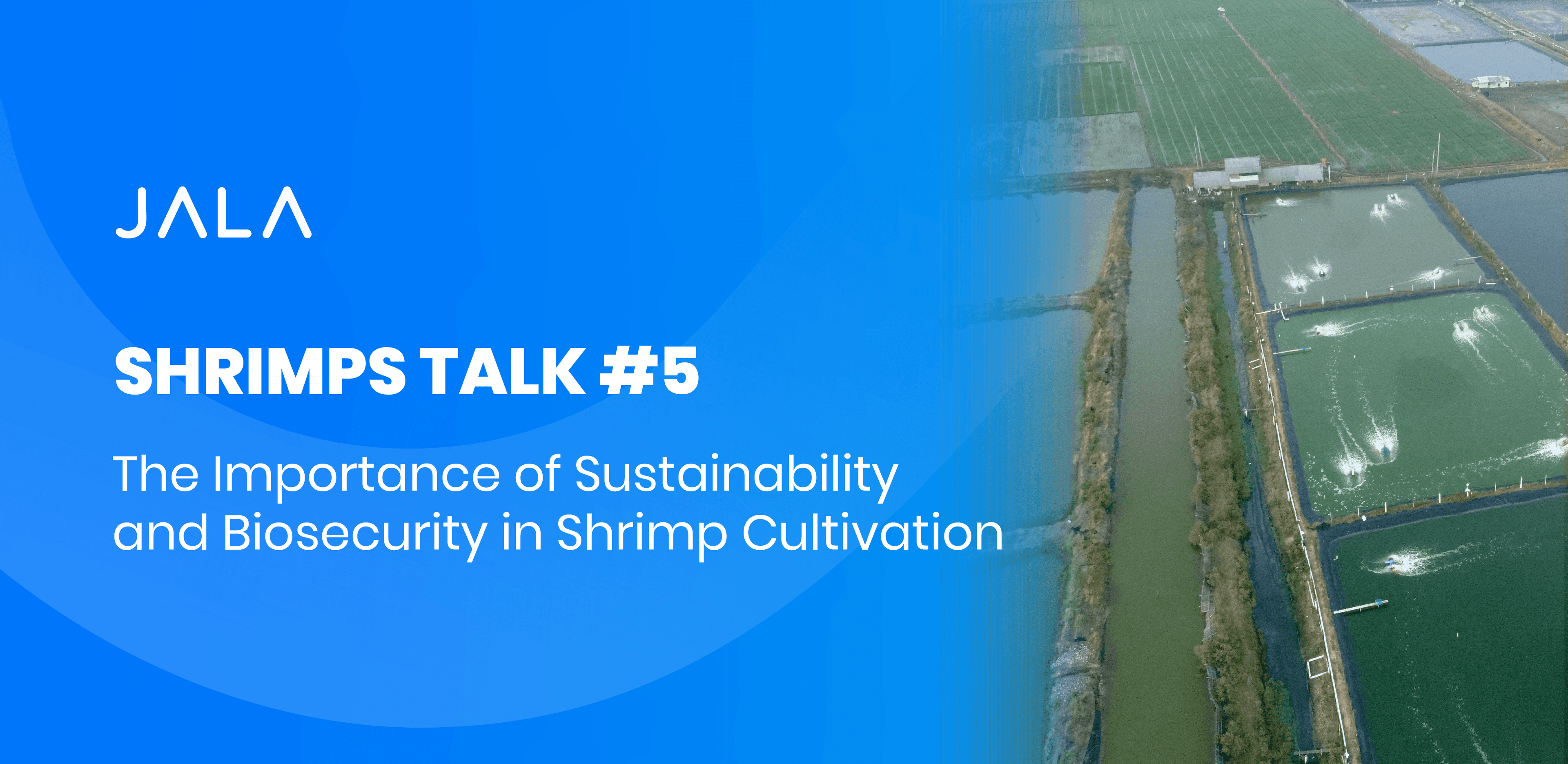 JALA

SHRIMPS TALK #5

The Importance of Sustainability and Biosecurity in Shrimp Cultivation